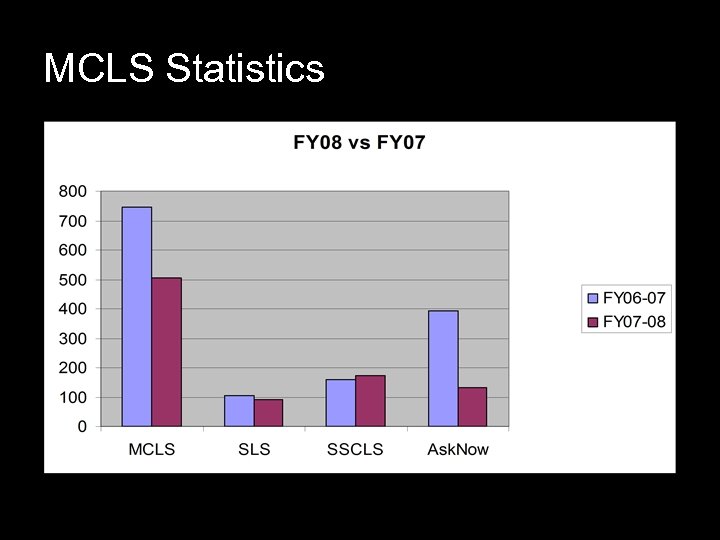 MCLS Statistics

FY08 vs FY07

800
700
600
500
400
300
200
100
0

MCLS
SLS
SSCLS
AskNow

FY06-07
FY07-08